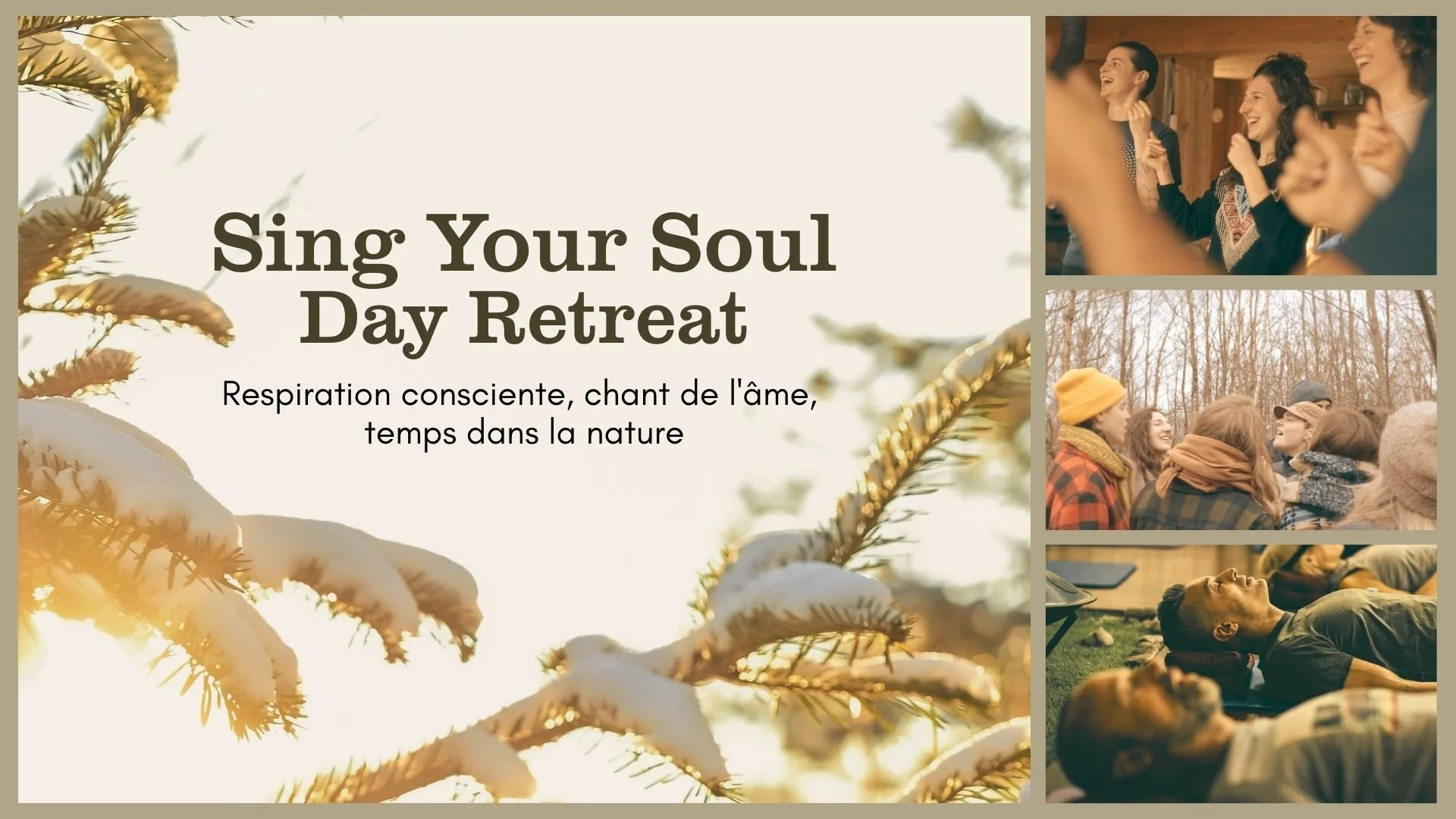 Sing Your Soul Day Retreat

Respiration consciente, chant de l'âme, temps dans la nature